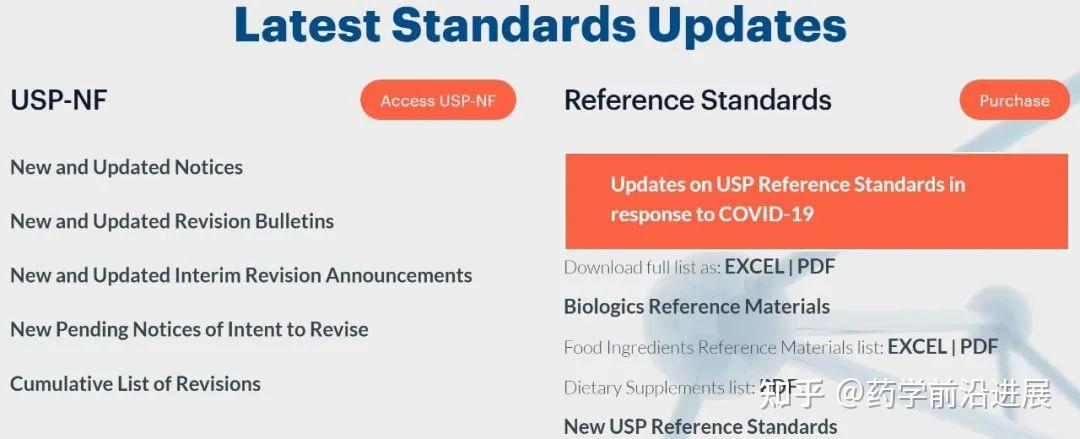 Latest Standards Updates

USP-NF

Access USP-NF

New and Updated Notices

New and Updated Revision Bulletins

New and Updated Interim Revision Announcements

New Pending Notices of Intent to Revise

Cumulative List of Revisions

Reference Standards

Purchase

Updates on USP Reference Standards in response to COVID-19

Download full list as: EXCEL | PDF

Biologics Reference Materials

Food Ingredients Reference Materials list: EXCEL | PDF

Dietary Supplements list: PDF

知乎 @药学前沿进展

New USP Reference Standards